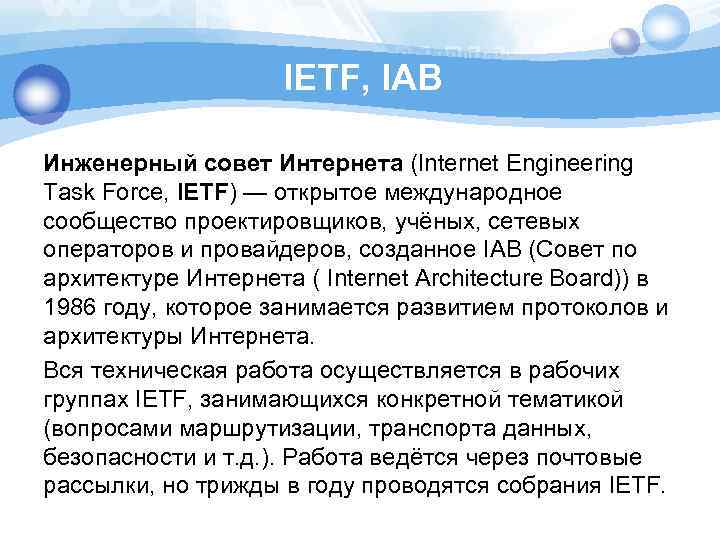 IETF, IAB

Инженерный совет Интернета (Internet Engineering Task Force, IETF) — открытое международное сообщество проектировщиков, учёных, сетевых операторов и провайдеров, созданное IAB (Совет по архитектуре Интернета ( Internet Architecture Board)) в 1986 году, которое занимается развитием протоколов и архитектуры Интернета.

Вся техническая работа осуществляется в рабочих группах IETF, занимающихся конкретной тематикой (вопросами маршрутизации, транспорта данных, безопасности и т.д.). Работа ведётся через почтовые рассылки, но трижды в году проводятся собрания IETF.